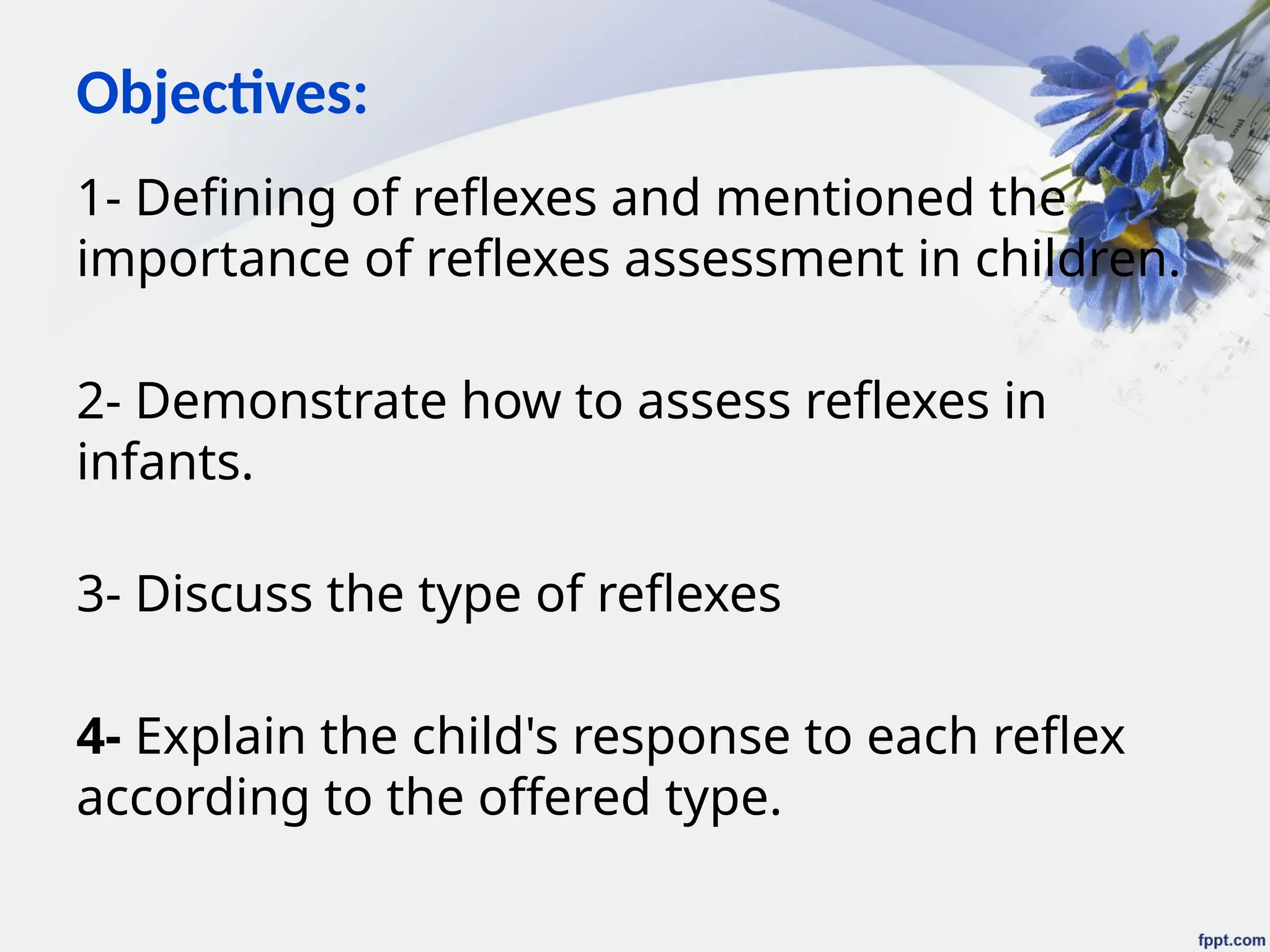 Objectives:

1- Defining of reflexes and mentioned the importance of reflexes assessment in children.

2- Demonstrate how to assess reflexes in infants.

3- Discuss the type of reflexes

4- Explain the child's response to each reflex according to the offered type.

fppt.com